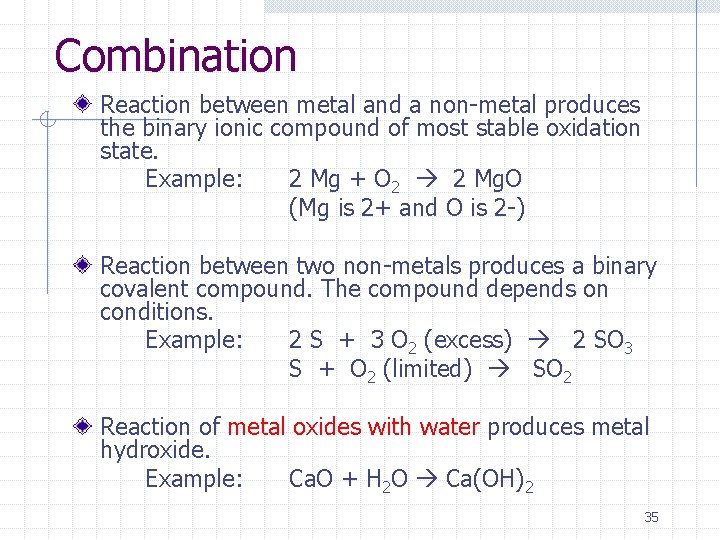 Combination

Reaction between metal and a non-metal produces the binary ionic compound of most stable oxidation state.
Example: $2\ Mg + O_2 \rightarrow 2\ MgO$
(Mg is 2+ and O is 2-)

Reaction between two non-metals produces a binary covalent compound. The compound depends on conditions.
Example: $2\ S + 3\ O_2$ (excess) $\rightarrow 2\ SO_3$
$S + O_2$ (limited) $\rightarrow SO_2$

Reaction of metal oxides with water produces metal hydroxide.
Example: $CaO + H_2O \rightarrow Ca(OH)_2$

35